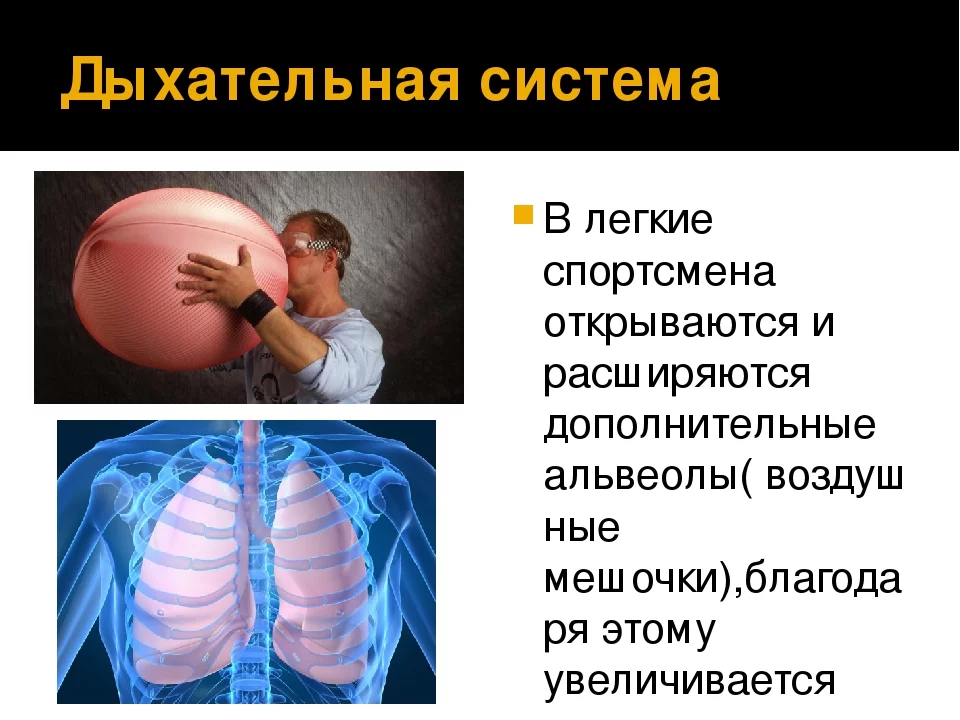 Дыхательная система

В легкие спортсмена открываются и расширяются дополнительные альвеолы( воздушные мешочки),благодаря этому увеличивается